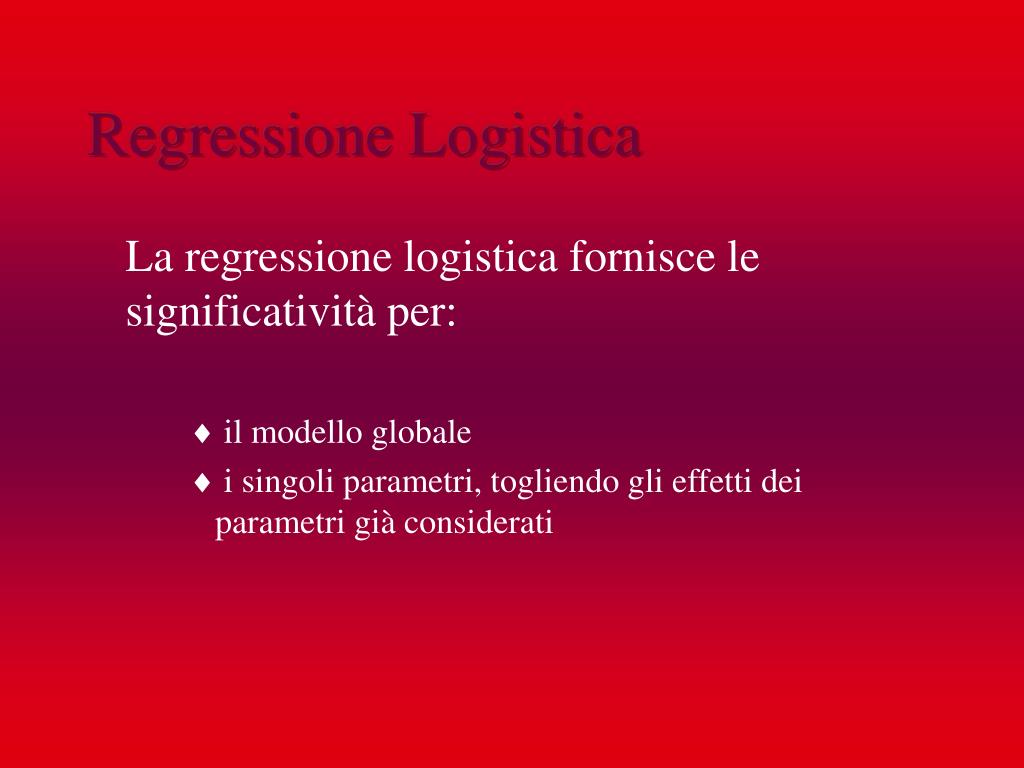 Regressione Logistica

La regressione logistica fornisce le significatività per:

♦ il modello globale

♦ i singoli parametri, togliendo gli effetti dei parametri già considerati